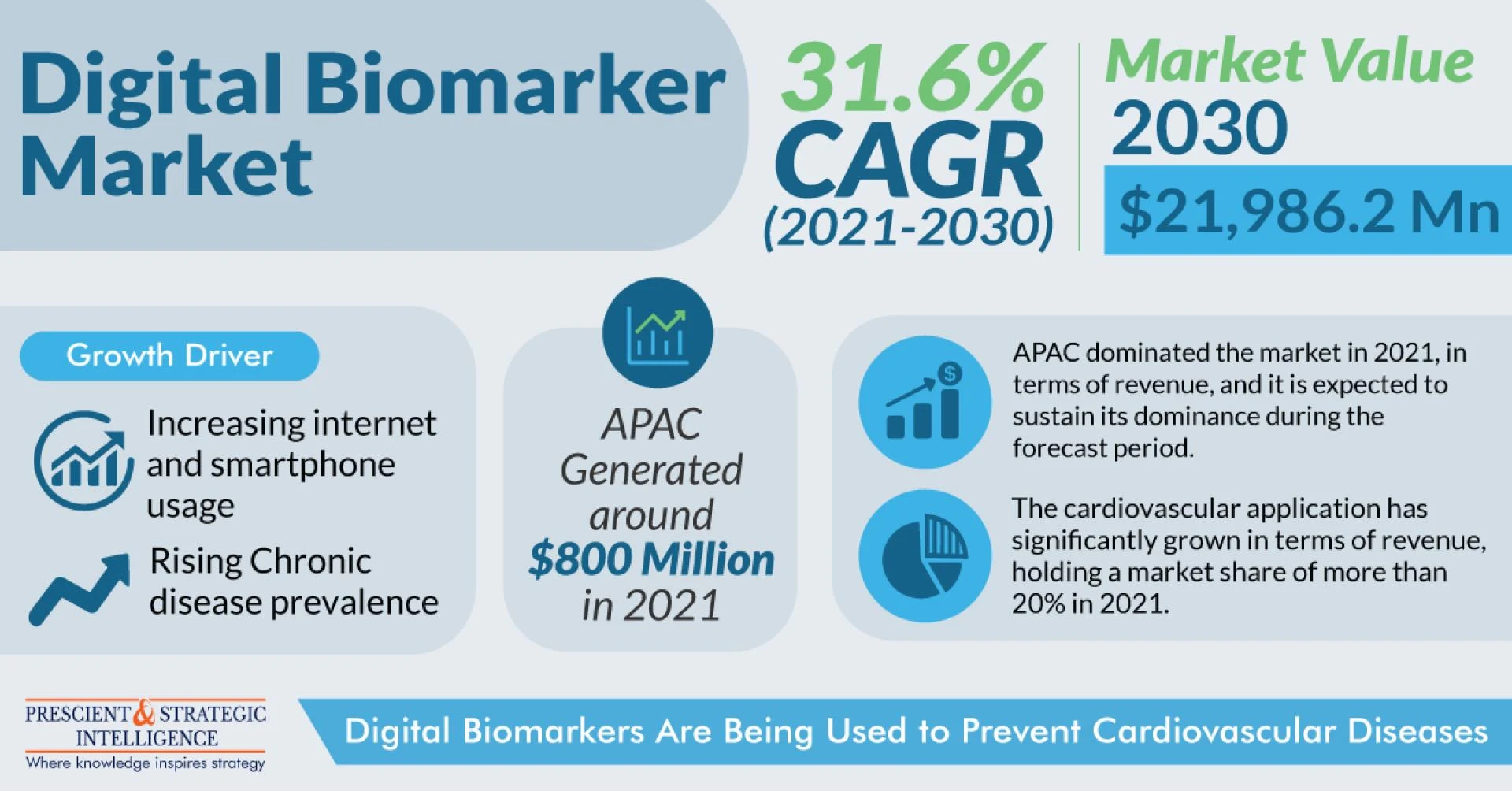 Digital Biomarker Market

31.6% CAGR (2021-2030)

Market Value 2030

$21,986.2 Mn

Growth Driver

Increasing internet and smartphone usage

Rising Chronic disease prevalence

APAC Generated around $800 Million in 2021

APAC dominated the market in 2021, in terms of revenue, and it is expected to sustain its dominance during the forecast period.

The cardiovascular application has significantly grown in terms of revenue, holding a market share of more than 20% in 2021.

PRESCIENT & STRATEGIC INTELLIGENCE
Where knowledge inspires strategy

Digital Biomarkers Are Being Used to Prevent Cardiovascular Diseases